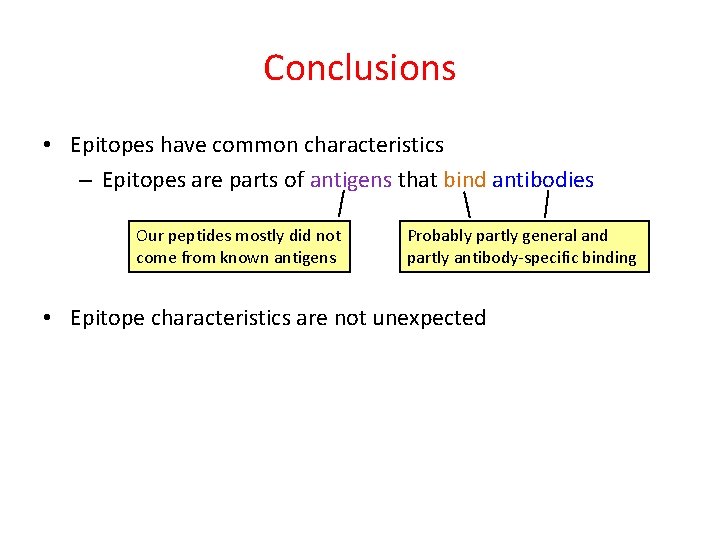 Conclusions

• Epitopes have common characteristics
– Epitopes are parts of antigens that bind antibodies

Our peptides mostly did not come from known antigens

Probably partly general and partly antibody-specific binding

• Epitope characteristics are not unexpected